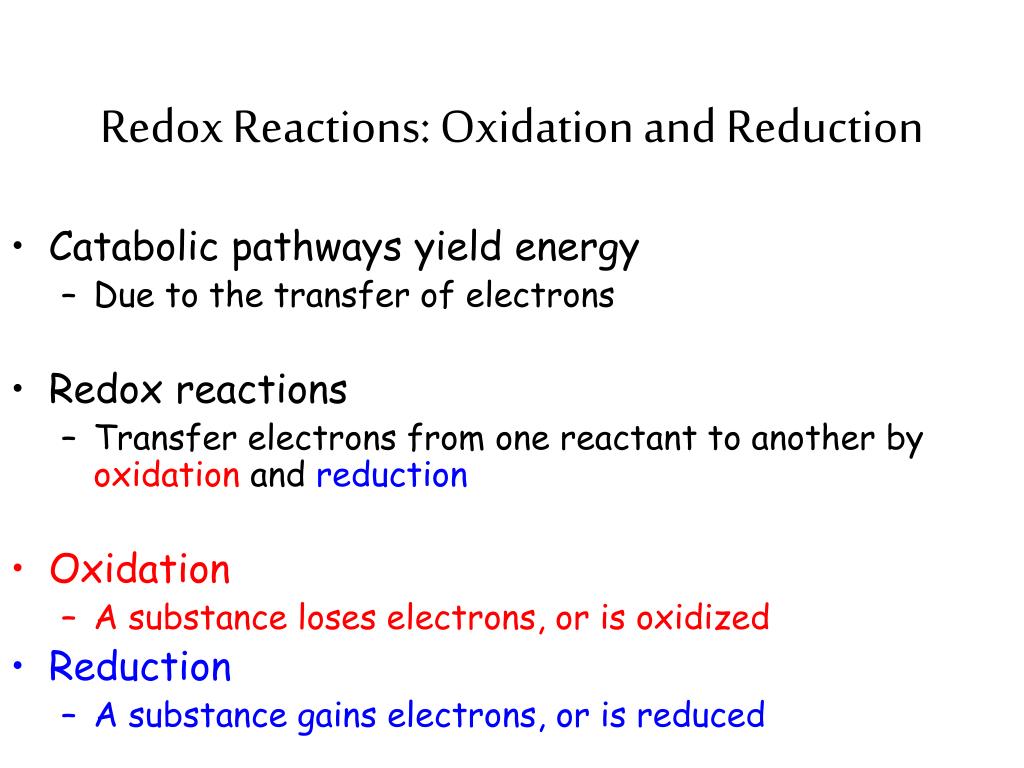 Redox Reactions: Oxidation and Reduction

• Catabolic pathways yield energy
– Due to the transfer of electrons

• Redox reactions
– Transfer electrons from one reactant to another by oxidation and reduction

• Oxidation
– A substance loses electrons, or is oxidized
• Reduction
– A substance gains electrons, or is reduced